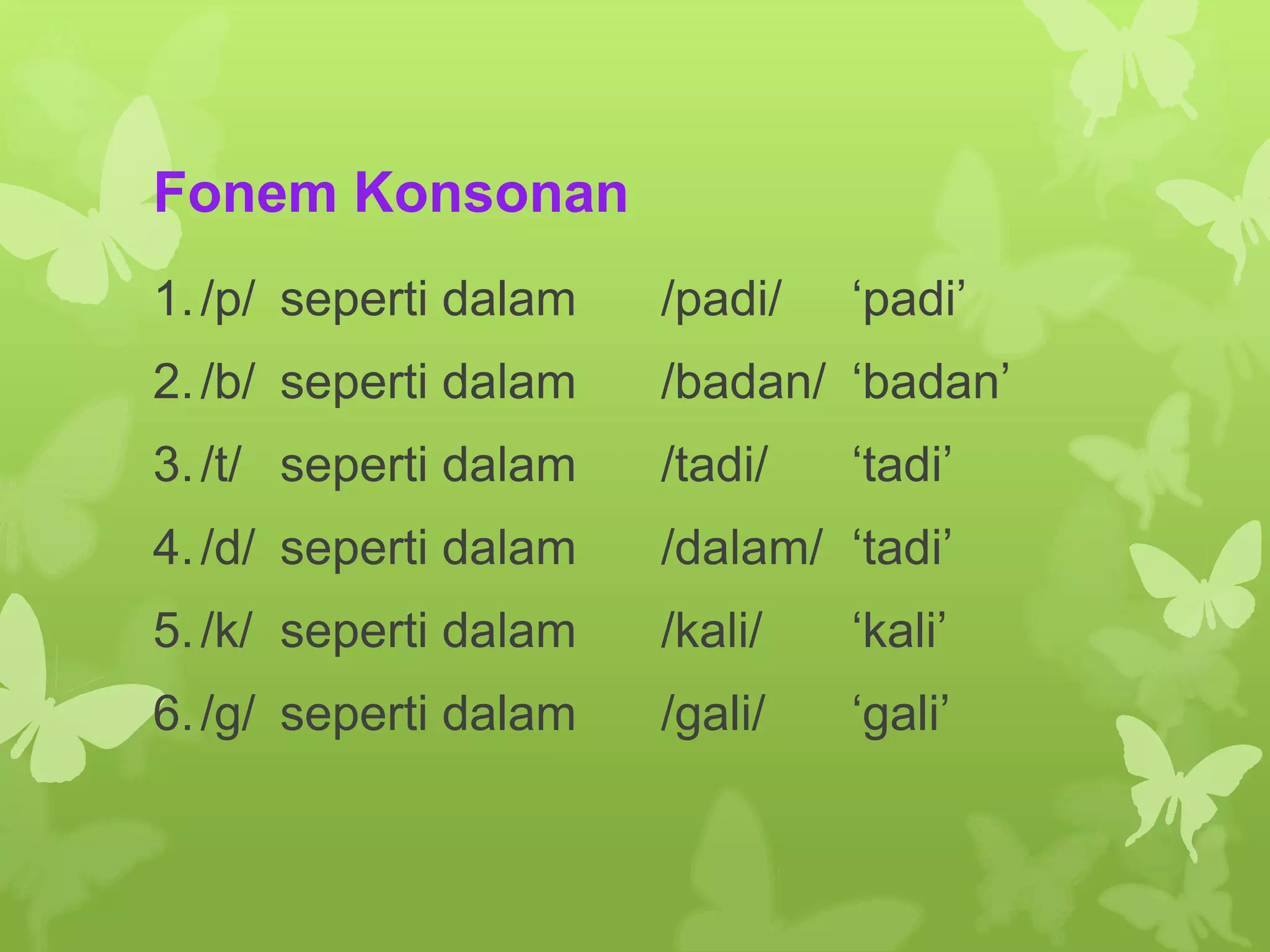 Fonem Konsonan

1. /p/ seperti dalam /padi/ ‘padi’
2. /b/ seperti dalam /badan/ ‘badan’
3. /t/ seperti dalam /tadi/ ‘tadi’
4. /d/ seperti dalam /dalam/ ‘tadi’
5. /k/ seperti dalam /kali/ ‘kali’
6. /g/ seperti dalam /gali/ ‘gali’